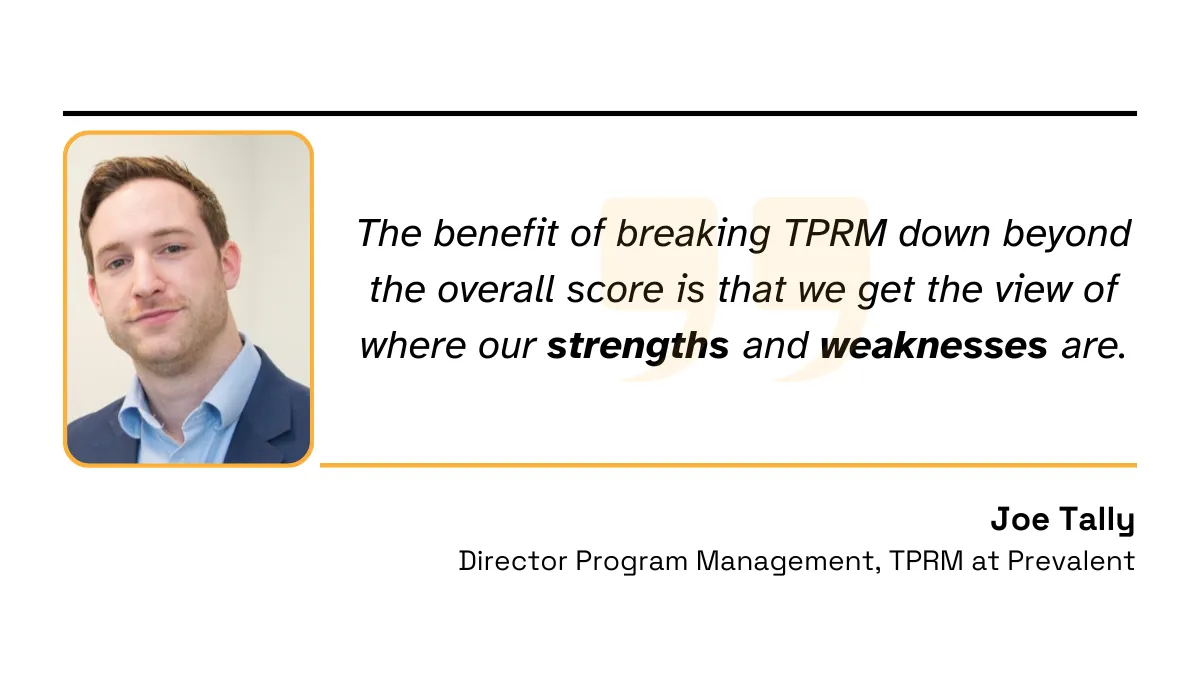 The benefit of breaking TPRM down beyond the overall score is that we get the view of where our strengths and weaknesses are.

Joe Tally
Director Program Management, TPRM at Prevalent